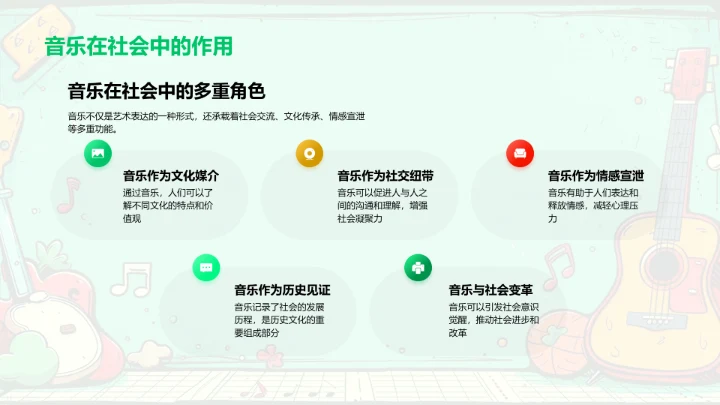 音乐在社会中的作用

音乐在社会中的多重角色

音乐不仅是艺术表达的一种形式，还承载着社会交流、文化传承、情感宣泄等多重功能。

音乐作为文化媒介

通过音乐，人们可以了解不同文化的特点和价值观

音乐作为社交纽带

音乐可以促进人与人之间的沟通和理解，增强社会凝聚力

音乐作为情感宣泄

音乐有助于人们表达和释放情感，减轻心理压力

音乐作为历史见证

音乐记录了社会的发展历程，是历史文化的重要组成部分

音乐与社会变革

音乐可以引发社会意识觉醒，推动社会进步和改革